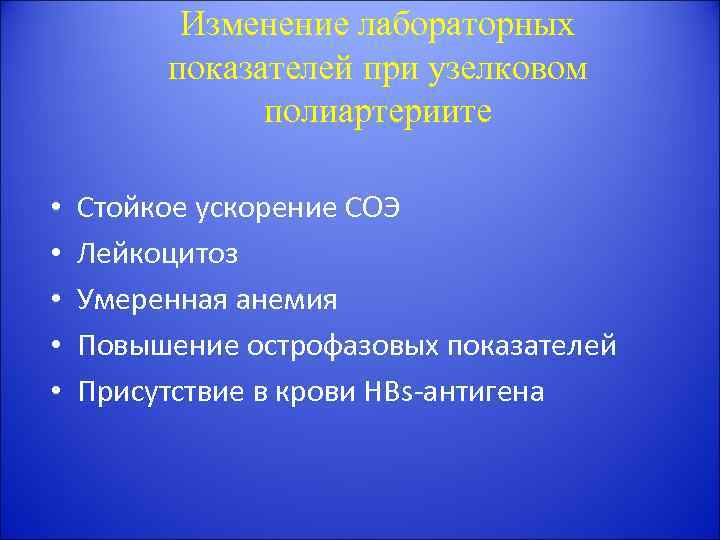 Изменение лабораторных показателей при узелковом полиартериите

• Стойкое ускорение СОЭ
• Лейкоцитоз
• Умеренная анемия
• Повышение острофазовых показателей
• Присутствие в крови HBs-антигена